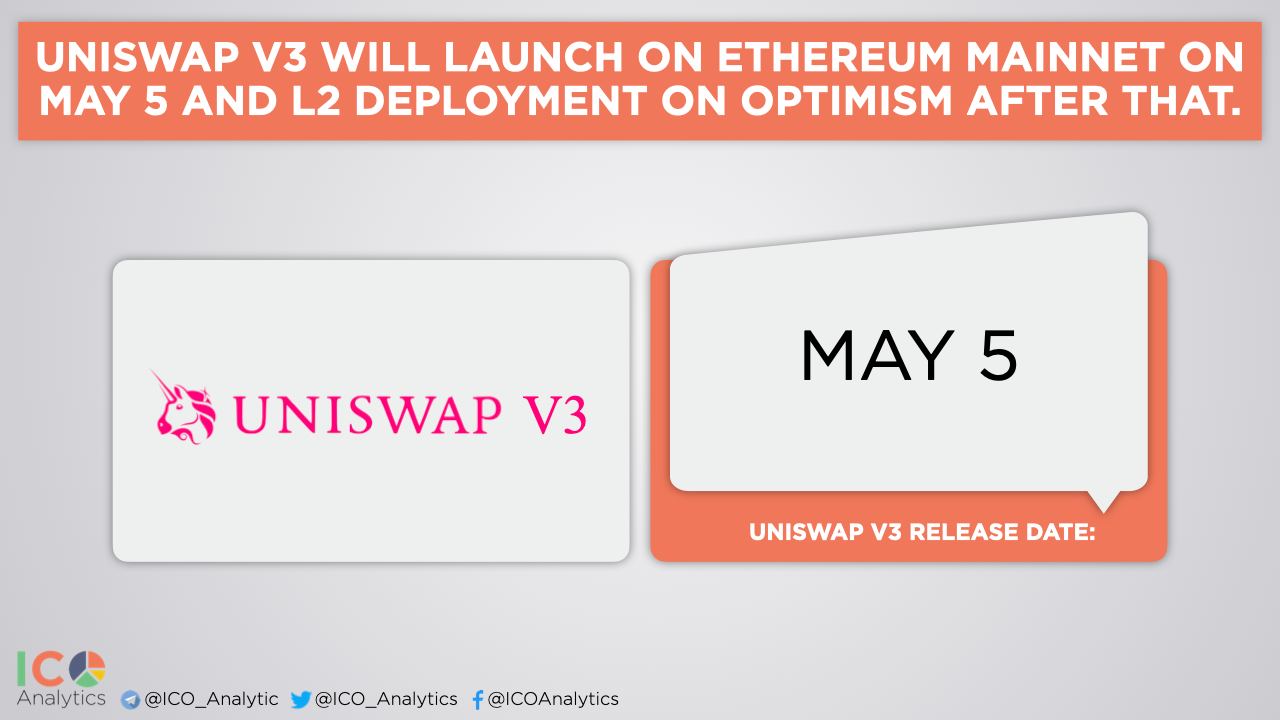 UNISWAP V3 WILL LAUNCH ON ETHEREUM MAINNET ON MAY 5 AND L2 DEPLOYMENT ON OPTIMISM AFTER THAT.

UNISWAP V3

MAY 5

UNISWAP V3 RELEASE DATE:

ICO Analytics @ICO_Analytic @ICO_Analytics @ICOAnalytics